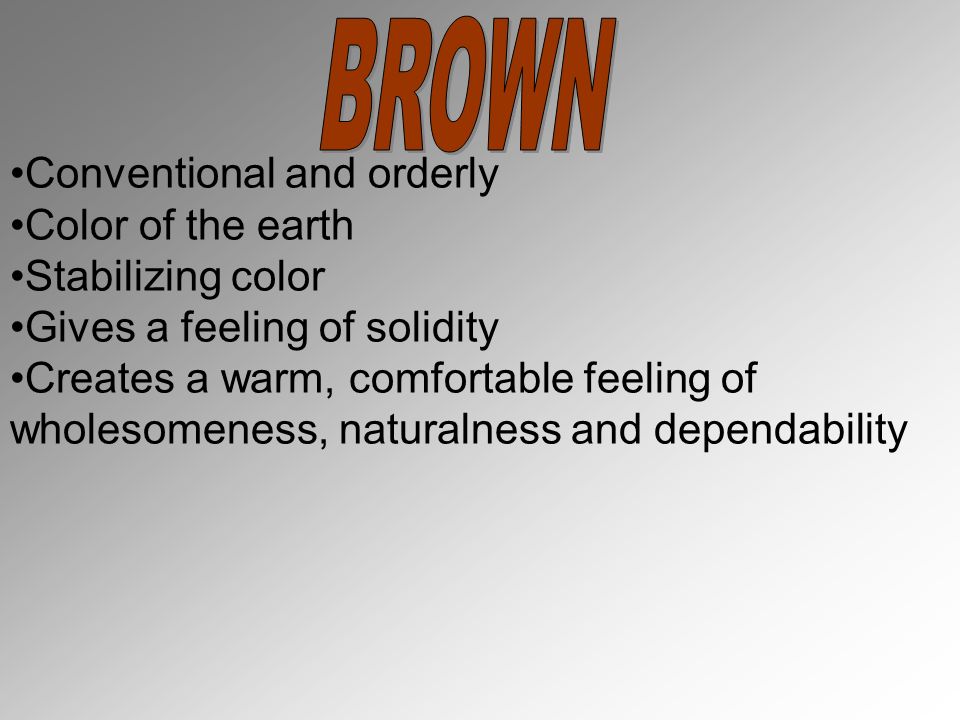 BROWN

•Conventional and orderly
•Color of the earth
•Stabilizing color
•Gives a feeling of solidity
•Creates a warm, comfortable feeling of wholesomeness, naturalness and dependability